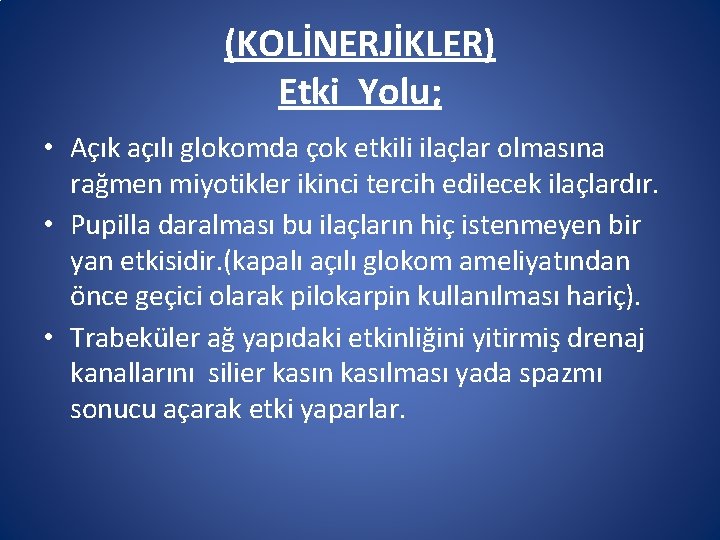 (KOLİNERJİKLER)
Etki Yolu;

• Açık açılı glokomda çok etkili ilaçlar olmasına rağmen miyotikler ikinci tercih edilecek ilaçlardır.
• Pupilla daralması bu ilaçların hiç istenmeyen bir yan etkisidir.(kapalı açılı glokom ameliyatından önce geçici olarak pilokarpin kullanılması hariç).
• Trabeküler ağ yapıdaki etkinliğini yitirmiş drenaj kanallarını silier kasın kasılması yada spazmı sonucu açarak etki yaparlar.